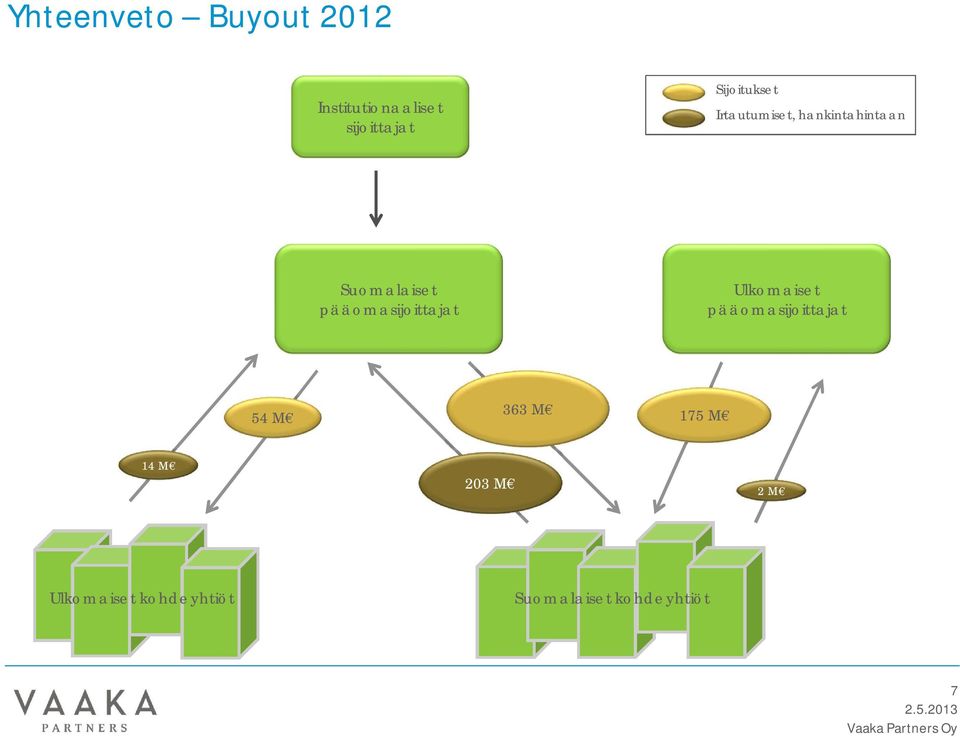 Yhteenveto – Buyout 2012

Institutionaaliset sijoittajat

Sijoitukset
Irtautumiset, hankintahintaan

Suomalaiset pääomasijoittajat

Ulkomaiset pääomasijoittajat

54 M€

363 M€

175 M€

14 M€

203 M€

2 M€

Ulkomaiset kohdeyhtiöt

Suomalaiset kohdeyhtiöt

VAAKA PARTNERS

7
2.5.2013
Vaaka Partners Oy